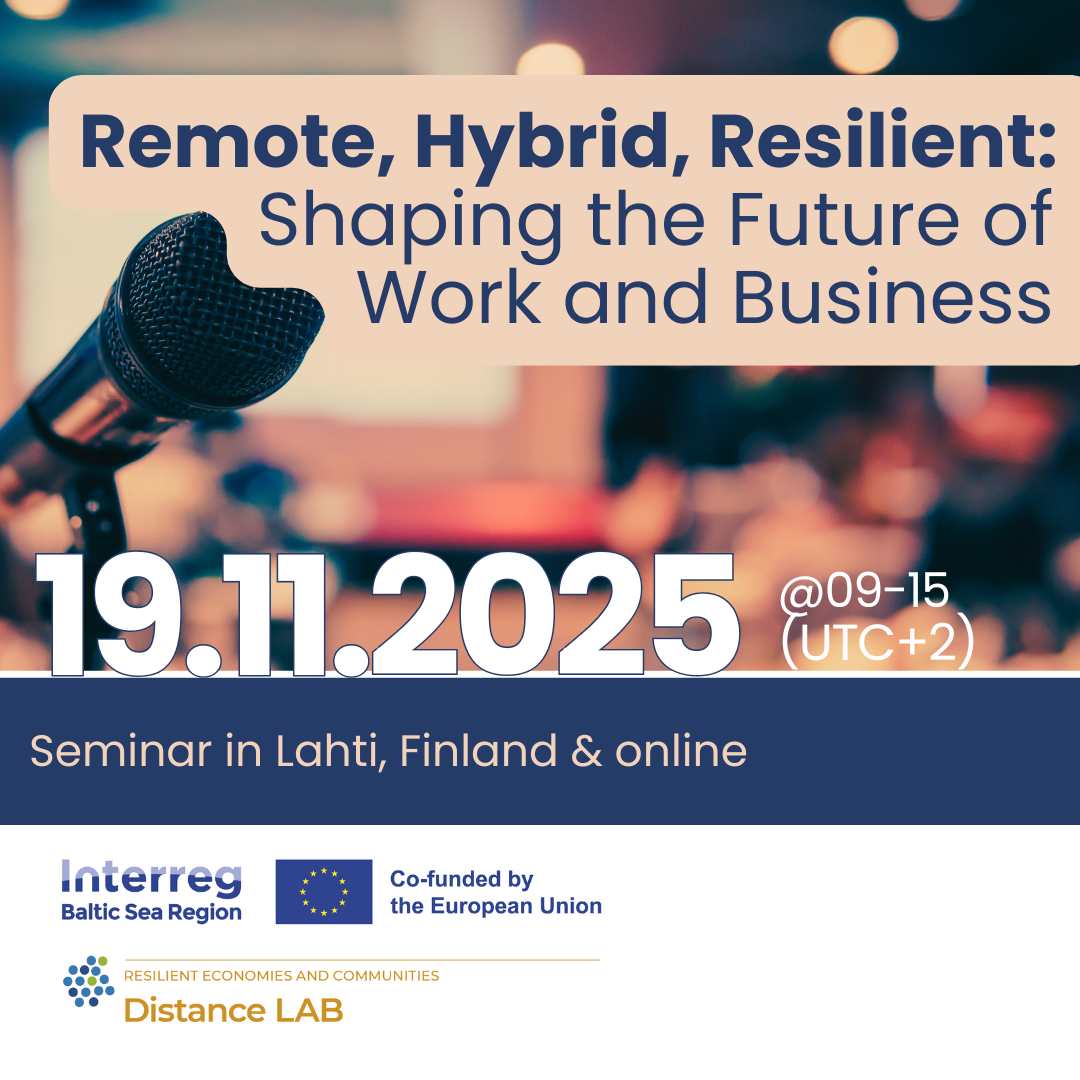 Remote, Hybrid, Resilient:
Shaping the Future of Work and Business

19.11.2025 @09-15 (UTC+2)

Seminar in Lahti, Finland & online

Interreg
Baltic Sea Region

Co-funded by the European Union

RESILIENT ECONOMIES AND COMMUNITIES
Distance LAB